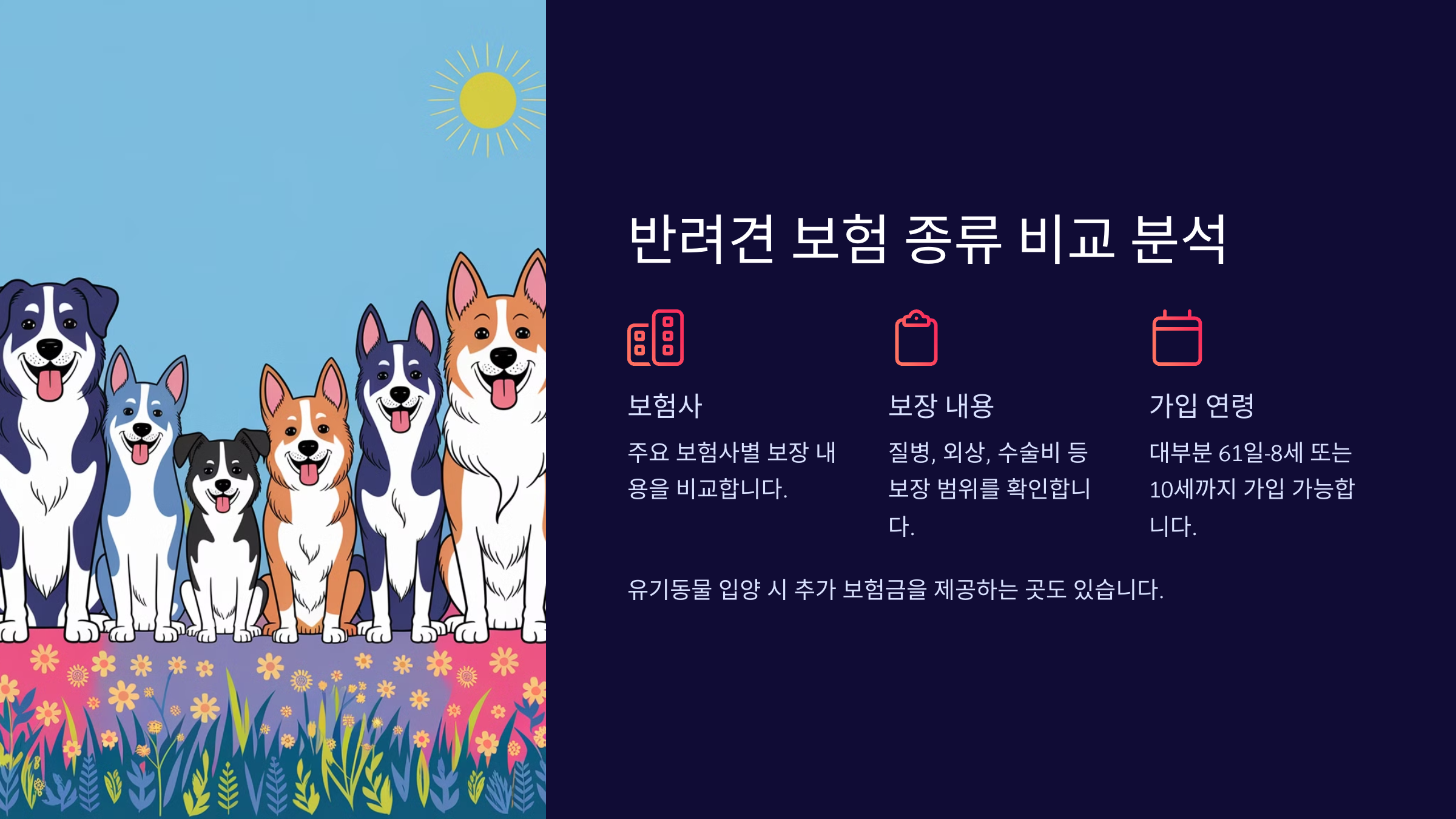 반려견 보험 종류 비교 분석

보험사

주요 보험사별 보장 내용을 비교합니다.

보장 내용

질병, 외상, 수술비 등 보장 범위를 확인합니다.

가입 연령

대부분 61일-8세 또는 10세까지 가입 가능합니다.

유기동물 입양 시 추가 보험금을 제공하는 곳도 있습니다.